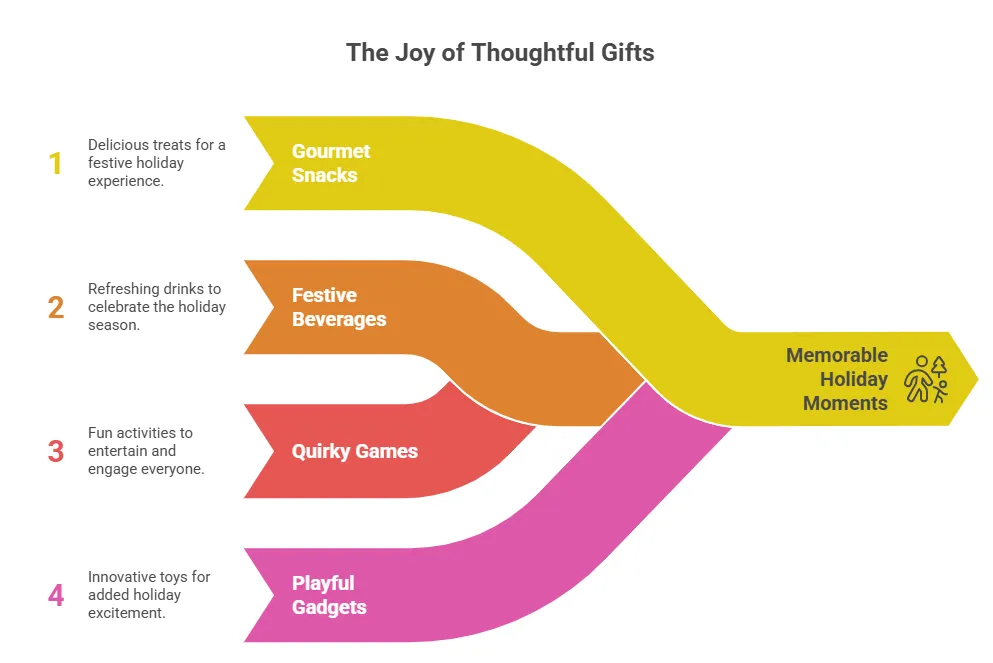 The Joy of Thoughtful Gifts

1 Delicious treats for a festive holiday experience.

Gourmet Snacks

2 Refreshing drinks to celebrate the holiday season.

Festive Beverages

3 Fun activities to entertain and engage everyone.

Quirky Games

4 Innovative toys for added holiday excitement.

Playful Gadgets

Memorable Holiday Moments